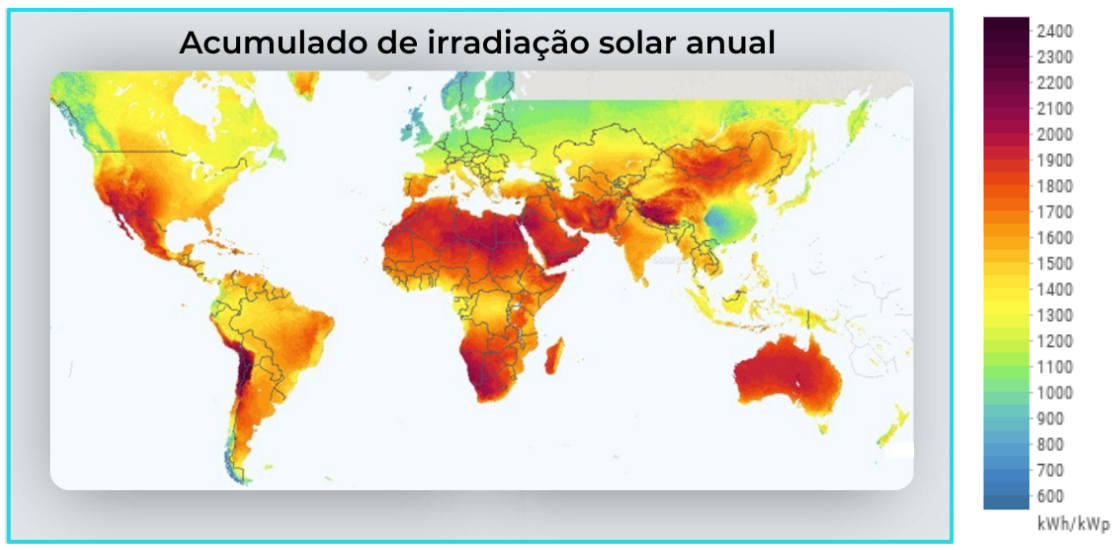 Acumulado de irradiação solar anual

2400
2300
2200
2100
2000
1900
1800
1700
1600
1500
1400
1300
1200
1100
1000
900
800
700
600
kWh/kWp